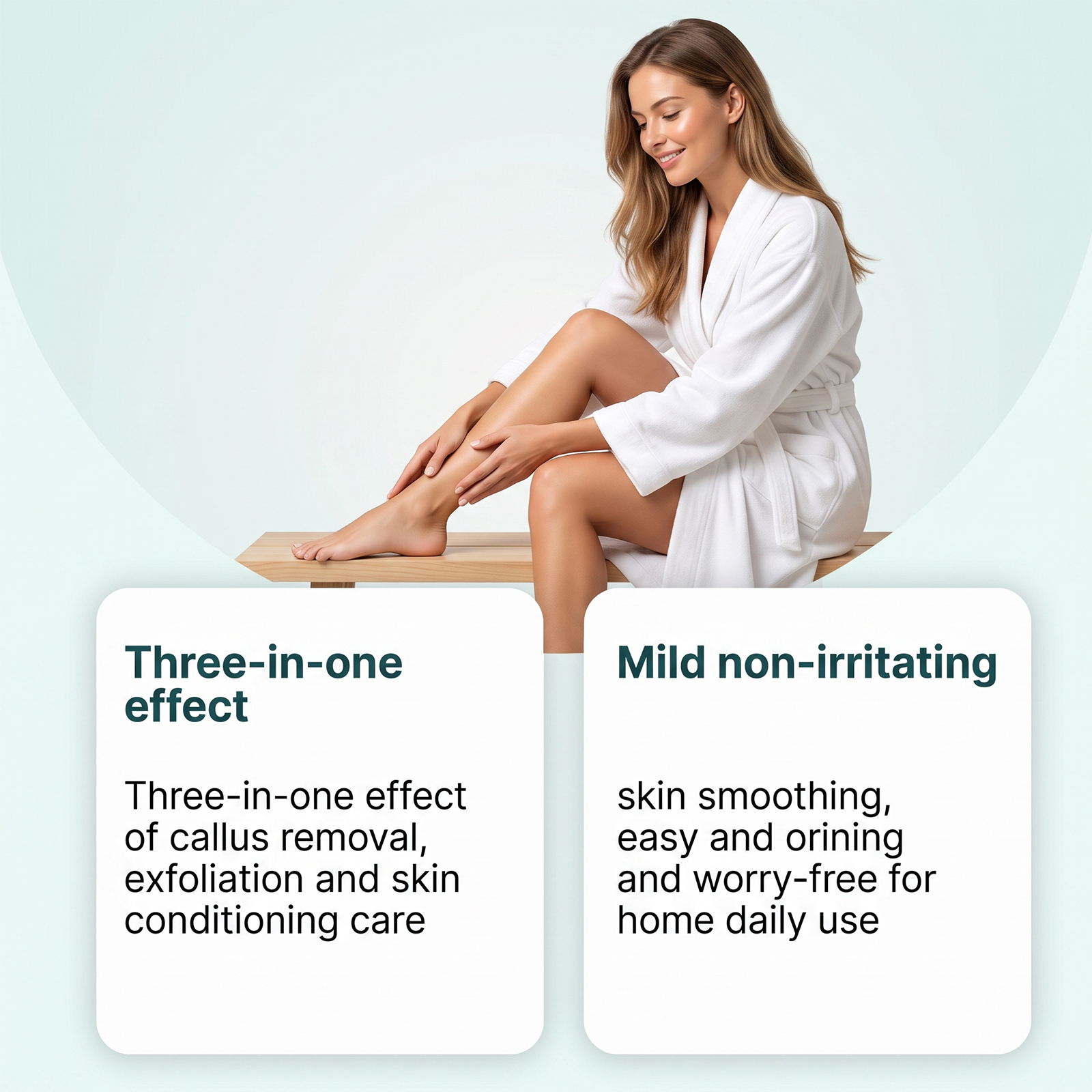 Three-in-one effect

Three-in-one effect of callus removal, exfoliation and skin conditioning care

Mild non-irritating

skin smoothing, easy and orining and worry-free for home daily use